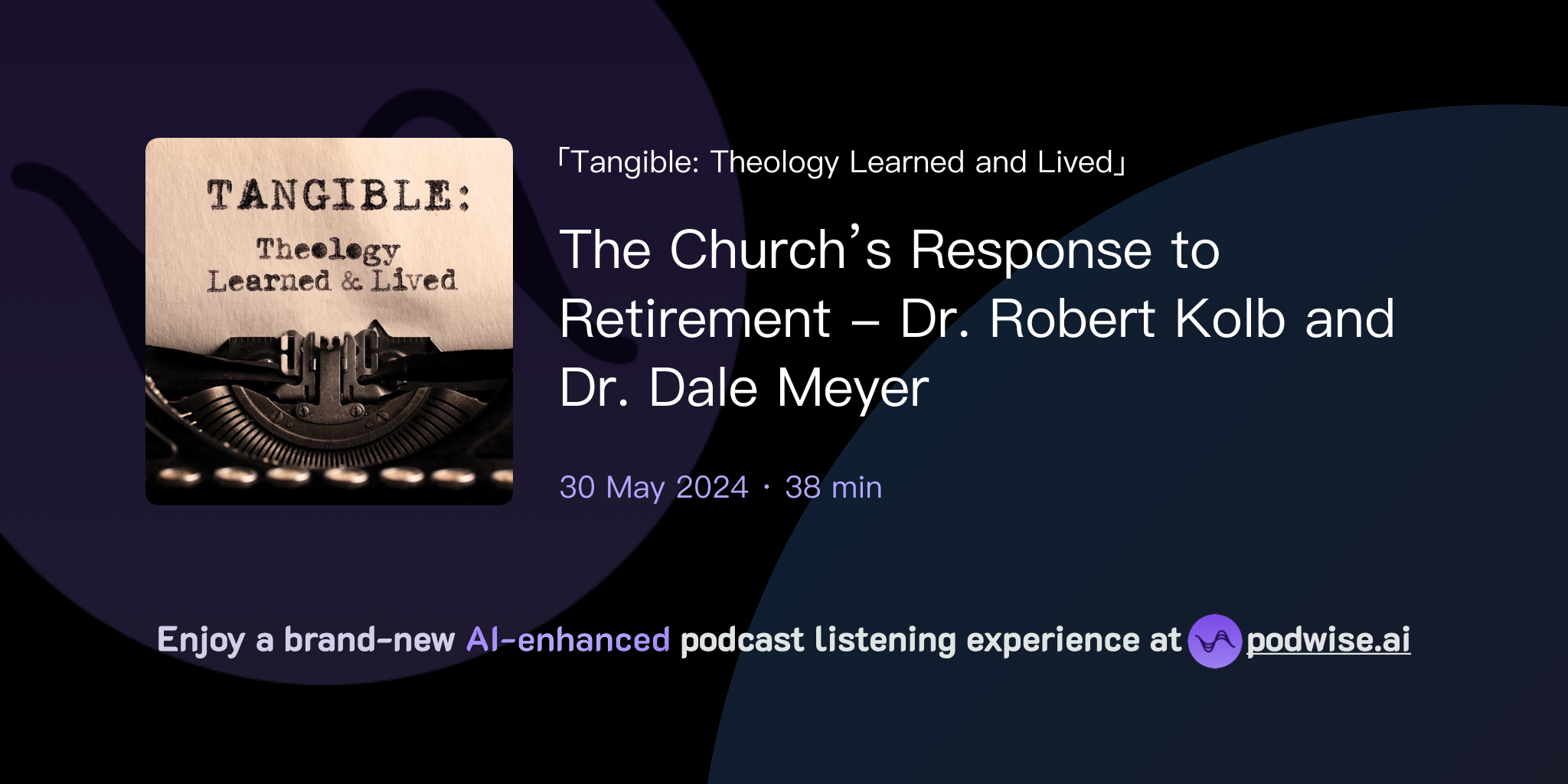 TANGIBLE:
Theology
Learned & Lived

「Tangible: Theology Learned and Lived」

The Church's Response to Retirement – Dr. Robert Kolb and Dr. Dale Meyer

30 May 2024 · 38 min

Enjoy a brand-new AI-enhanced podcast listening experience at podwise.ai